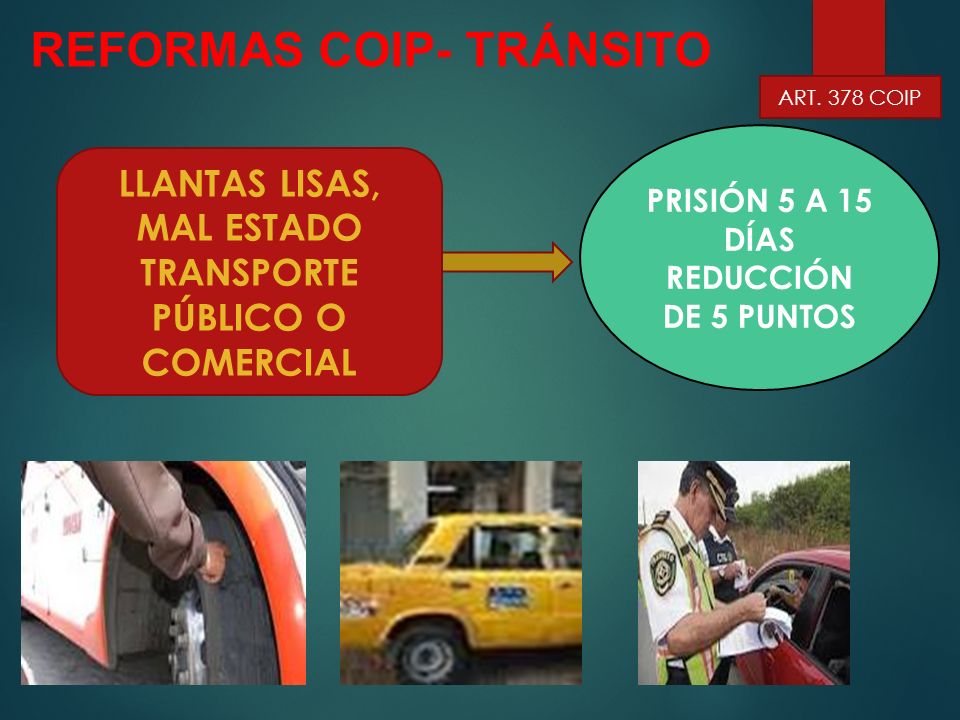 REFORMAS COIP- TRÁNSITO

ART. 378 COIP

LLANTAS LISAS, MAL ESTADO TRANSPORTE PÚBLICO O COMERCIAL

PRISIÓN 5 A 15 DÍAS REDUCCIÓN DE 5 PUNTOS